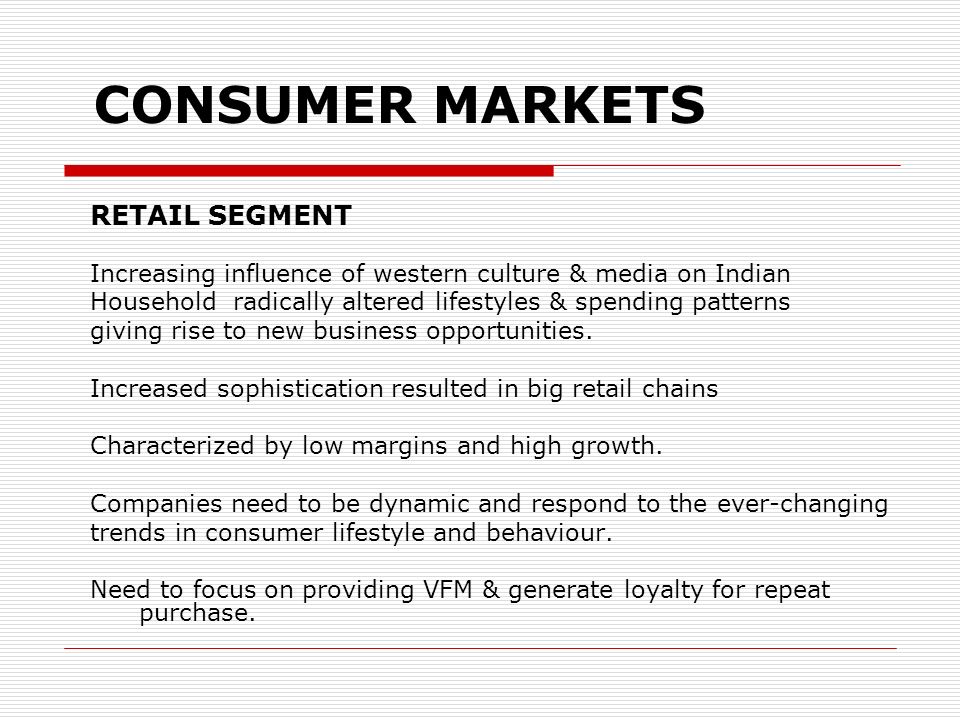 CONSUMER MARKETS

RETAIL SEGMENT

Increasing influence of western culture & media on Indian Household radically altered lifestyles & spending patterns giving rise to new business opportunities.

Increased sophistication resulted in big retail chains

Characterized by low margins and high growth.

Companies need to be dynamic and respond to the ever-changing trends in consumer lifestyle and behaviour.

Need to focus on providing VFM & generate loyalty for repeat purchase.